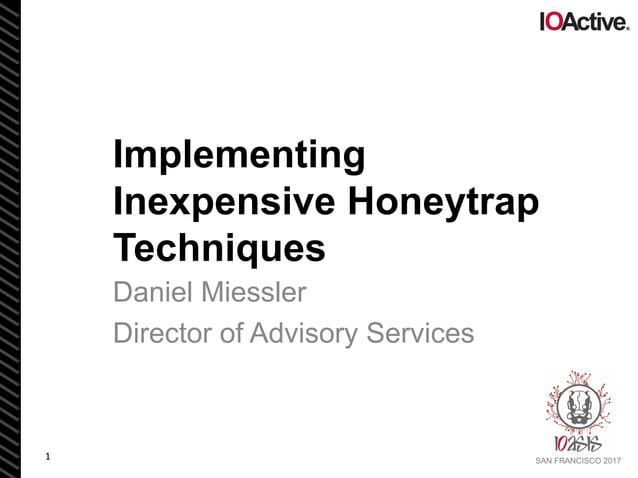 IOActive.

Implementing Inexpensive Honeytrap Techniques

Daniel Miessler

Director of Advisory Services

1

IOASIS

SAN FRANCISCO 2017